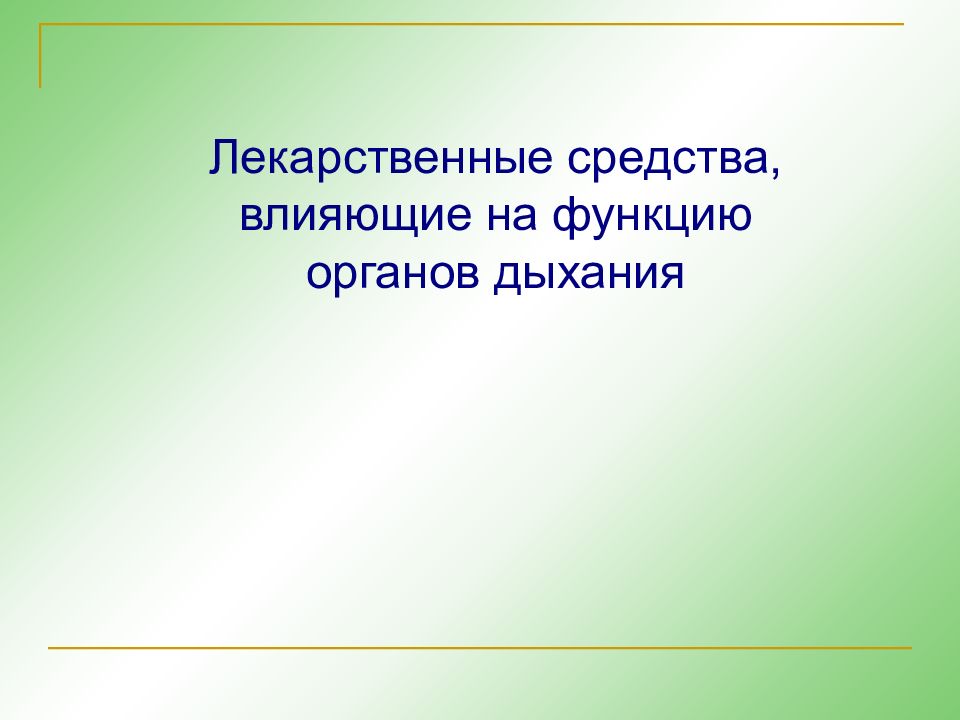 Лекарственные средства, влияющие на функцию органов дыхания